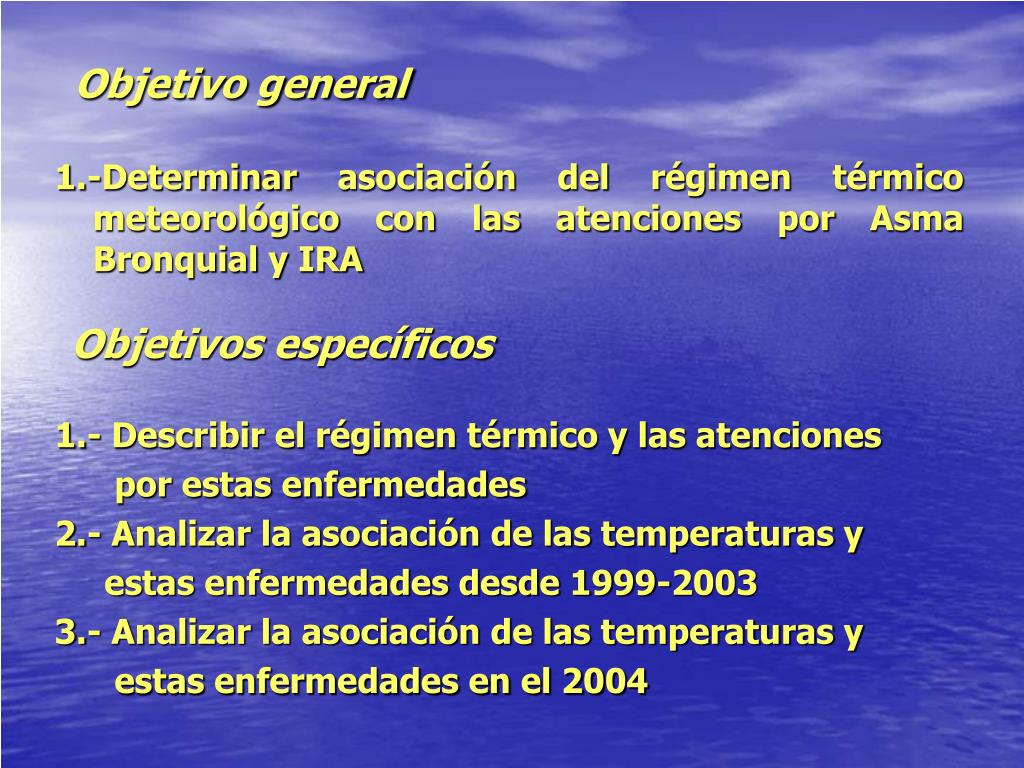 Objetivo general

1.-Determinar asociación del régimen térmico meteorológico con las atenciones por Asma Bronquial y IRA

Objetivos específicos

1.- Describir el régimen térmico y las atenciones por estas enfermedades

2.- Analizar la asociación de las temperaturas y estas enfermedades desde 1999-2003

3.- Analizar la asociación de las temperaturas y estas enfermedades en el 2004